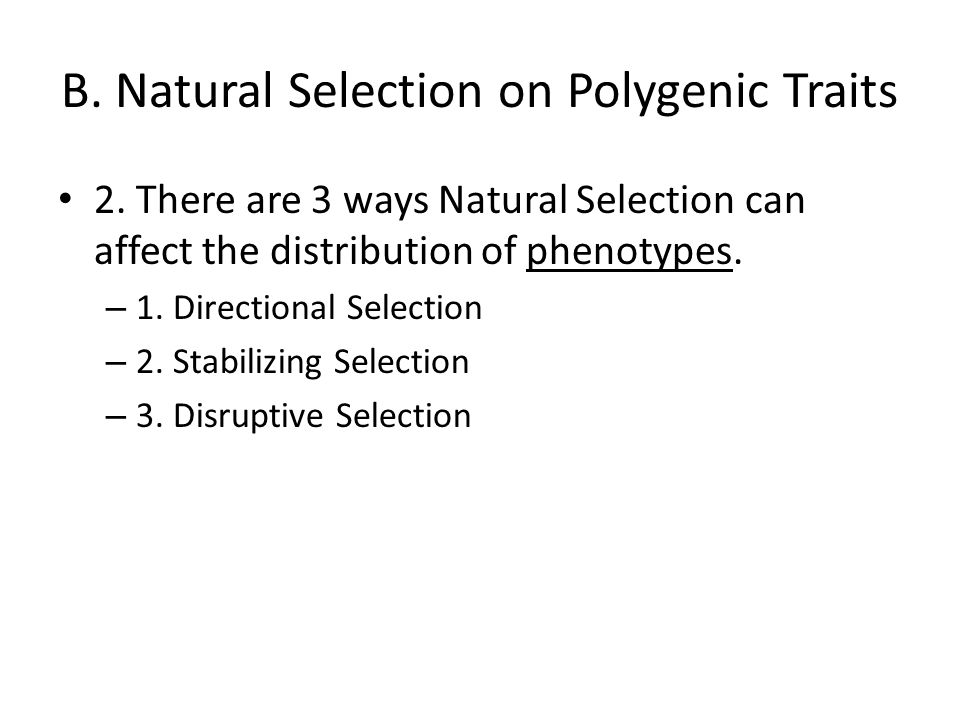 B. Natural Selection on Polygenic Traits

• 2. There are 3 ways Natural Selection can affect the distribution of phenotypes.
– 1. Directional Selection
– 2. Stabilizing Selection
– 3. Disruptive Selection